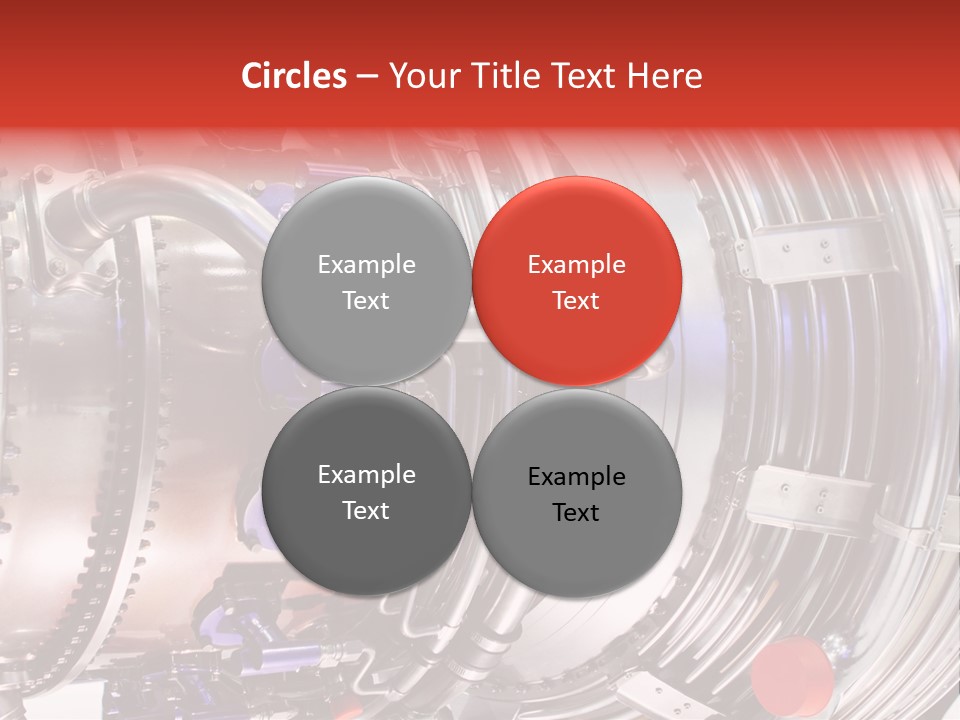 Circles – Your Title Text Here

Example Text

Example Text

Example Text

Example Text